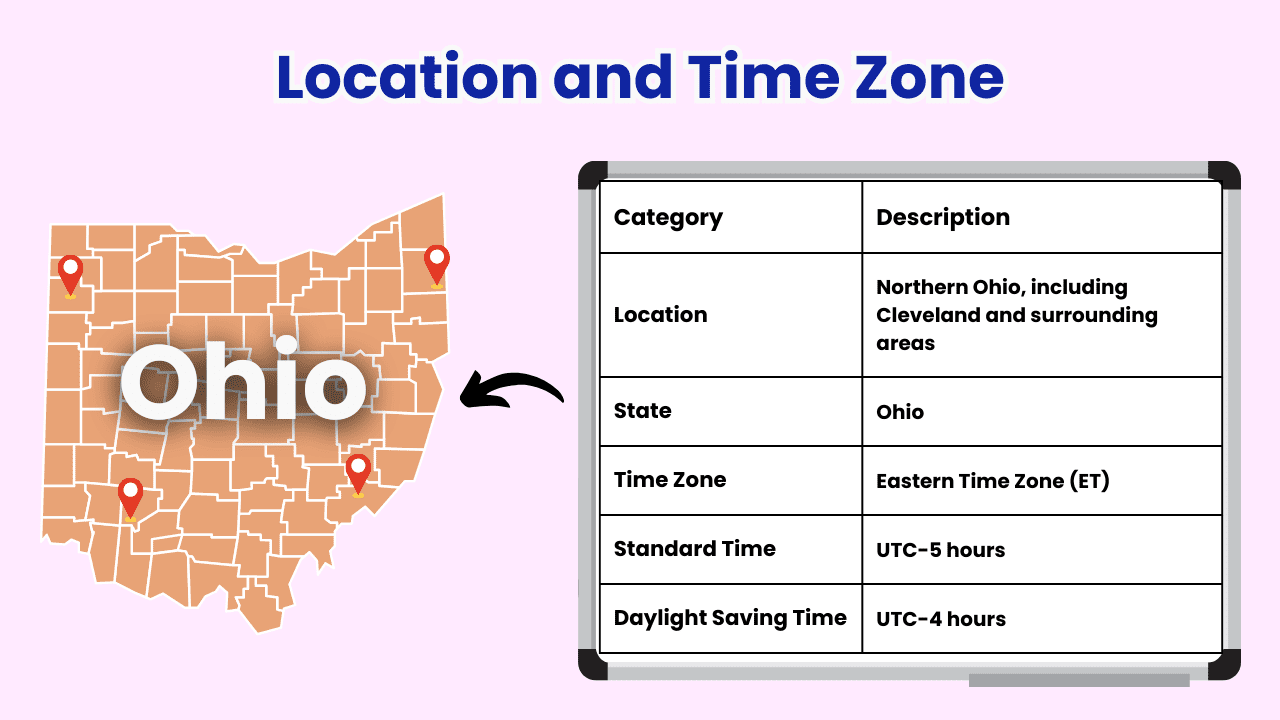 Location and Time Zone

Ohio

| Category | Description |
|---|---|
| Location | Northern Ohio, including Cleveland and surrounding areas |
| State | Ohio |
| Time Zone | Eastern Time Zone (ET) |
| Standard Time | UTC-5 hours |
| Daylight Saving Time | UTC-4 hours |